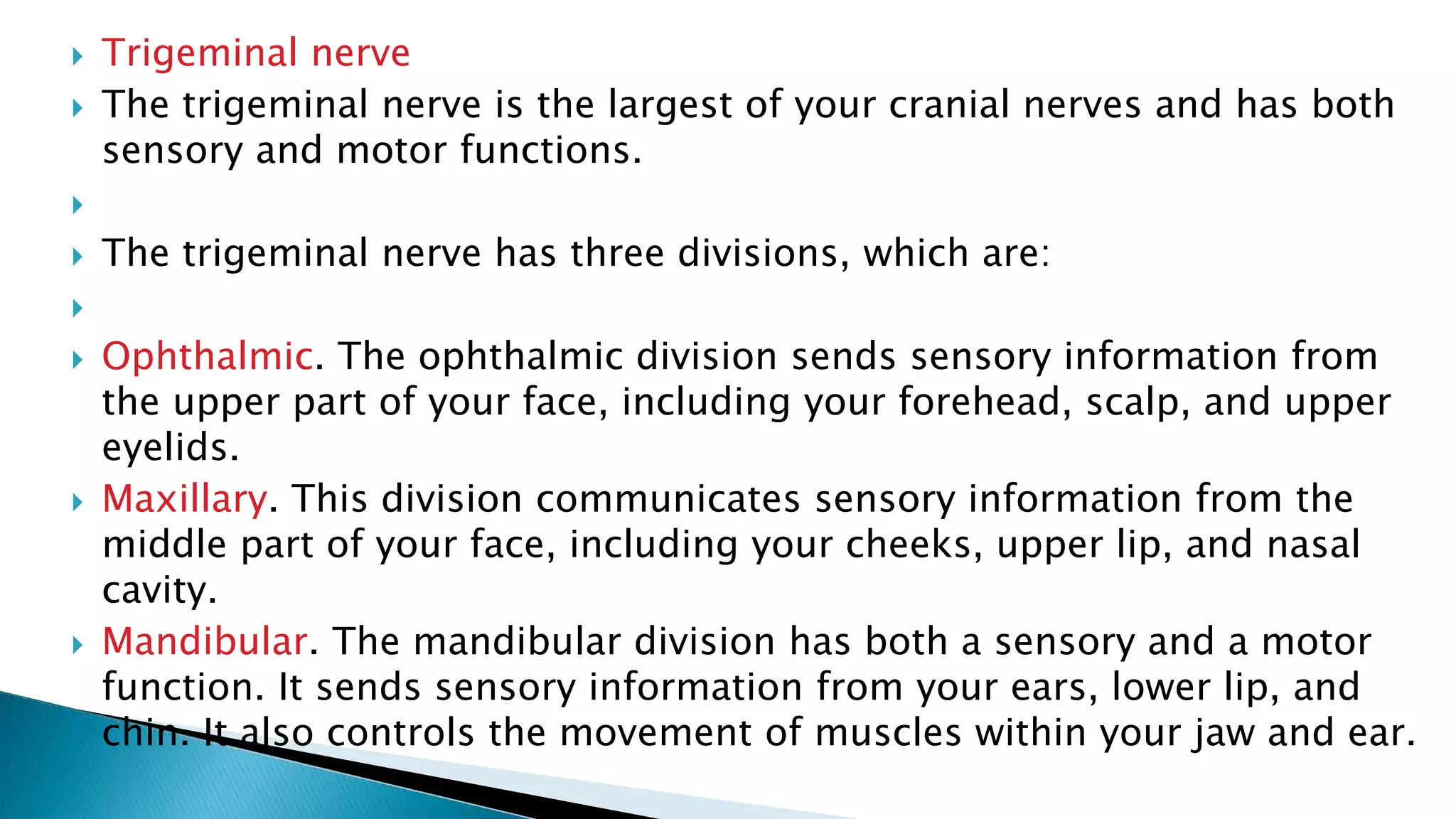 Trigeminal nerve

The trigeminal nerve is the largest of your cranial nerves and has both sensory and motor functions.

The trigeminal nerve has three divisions, which are:

Ophthalmic. The ophthalmic division sends sensory information from the upper part of your face, including your forehead, scalp, and upper eyelids.

Maxillary. This division communicates sensory information from the middle part of your face, including your cheeks, upper lip, and nasal cavity.

Mandibular. The mandibular division has both a sensory and a motor function. It sends sensory information from your ears, lower lip, and chin. It also controls the movement of muscles within your jaw and ear.